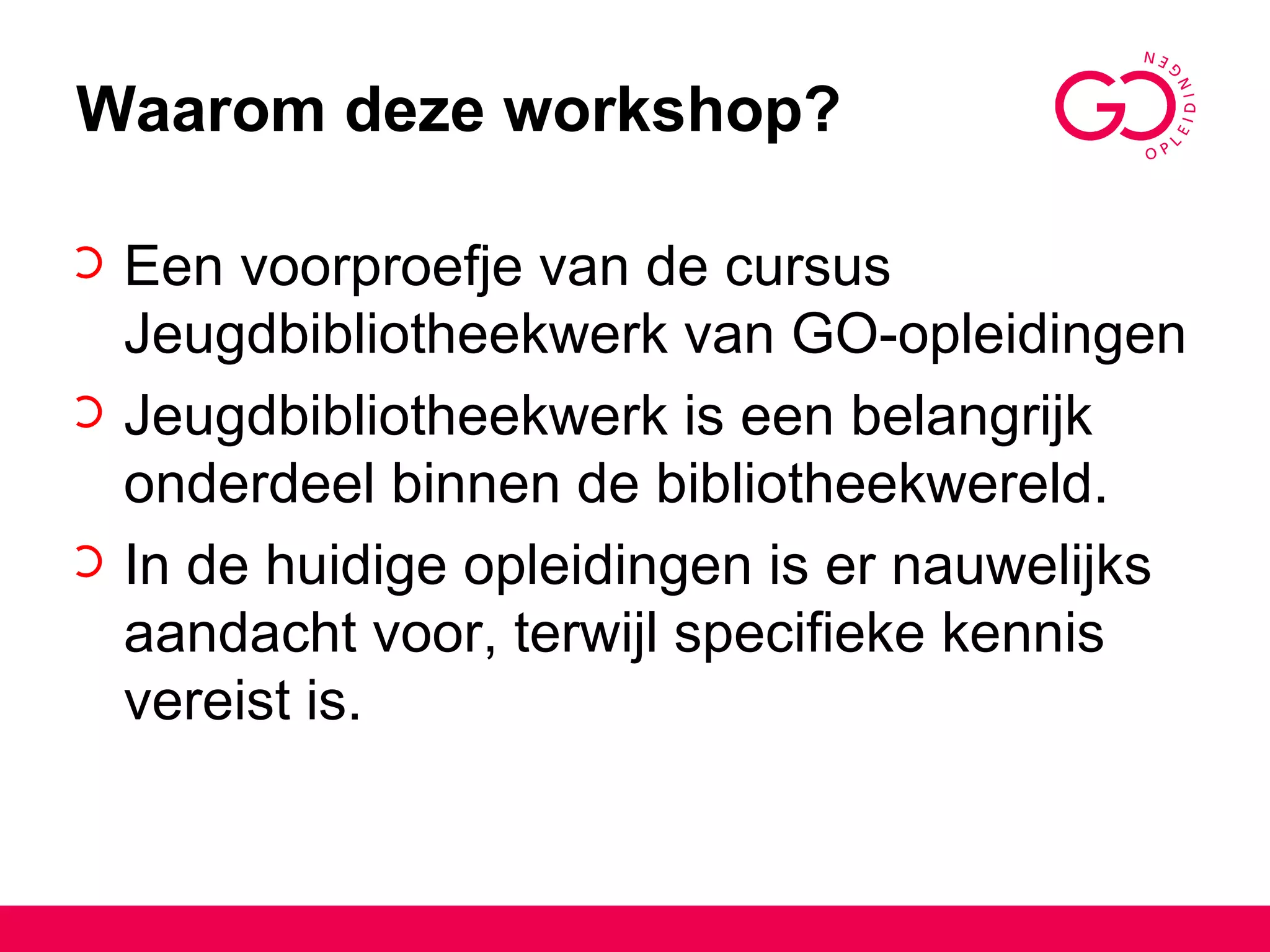 Waarom deze workshop?

GO OPLEIDINGEN

Een voorproefje van de cursus Jeugdbibliotheekwerk van GO-opleidingen

Jeugdbibliotheekwerk is een belangrijk onderdeel binnen de bibliotheekwereld.

In de huidige opleidingen is er nauwelijks aandacht voor, terwijl specifieke kennis vereist is.